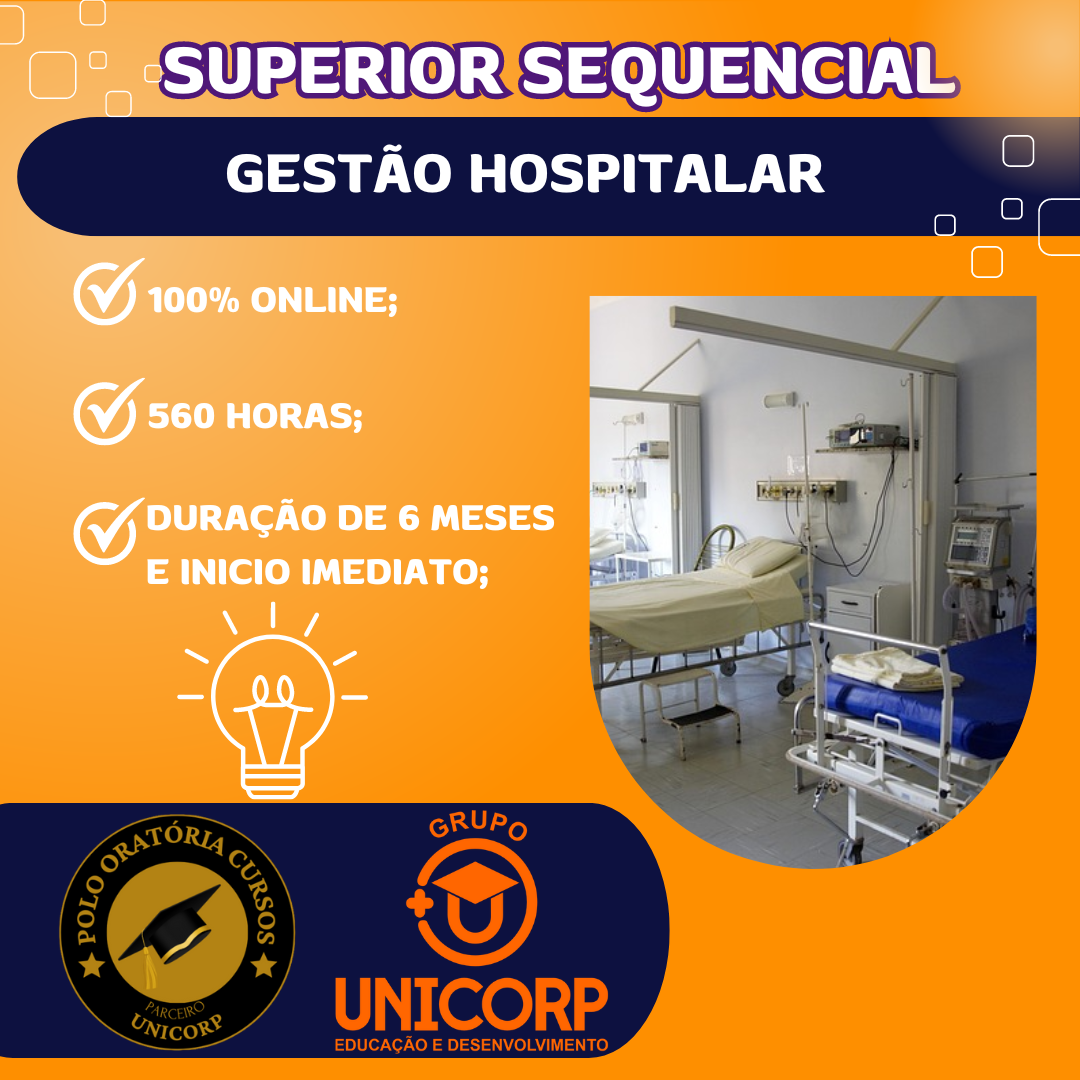 SUPERIOR SEQUENCIAL

GESTÃO HOSPITALAR

100% ONLINE;

560 HORAS;

DURAÇÃO DE 6 MESES E INICIO IMEDIATO;

POLO ORATÓRIA CURSOS
PARCEIRO
UNICORP

GRUPO
UNICORP
EDUCAÇÃO E DESENVOLVIMENTO